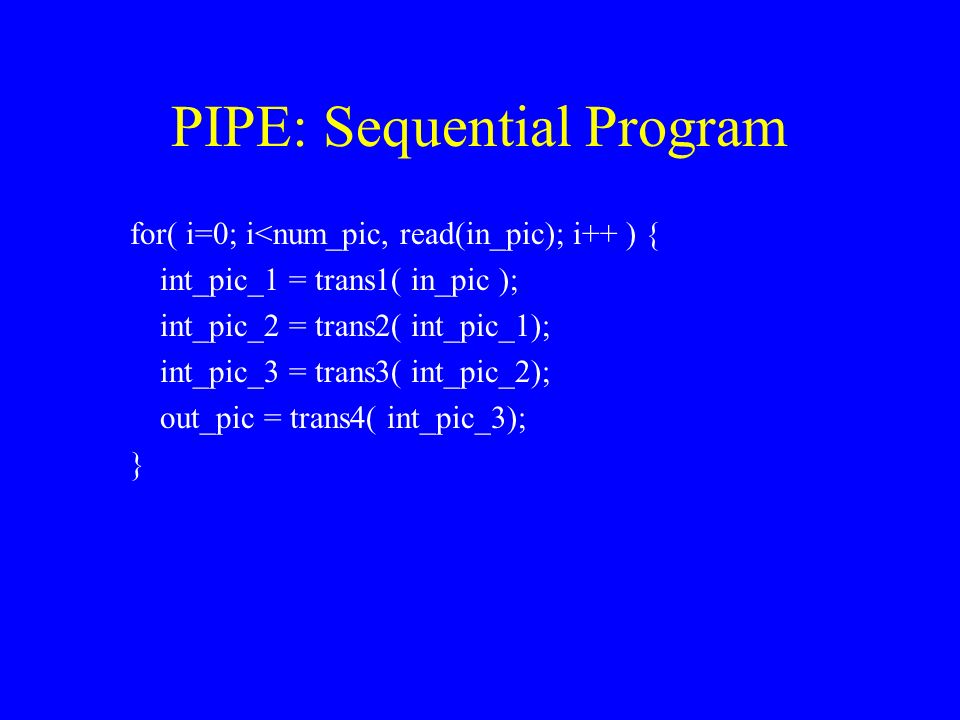 PIPE: Sequential Program

for( i=0; i<num_pic, read(in_pic); i++ ) {
int_pic_1 = trans1( in_pic );
int_pic_2 = trans2( int_pic_1);
int_pic_3 = trans3( int_pic_2);
out_pic = trans4( int_pic_3);
}